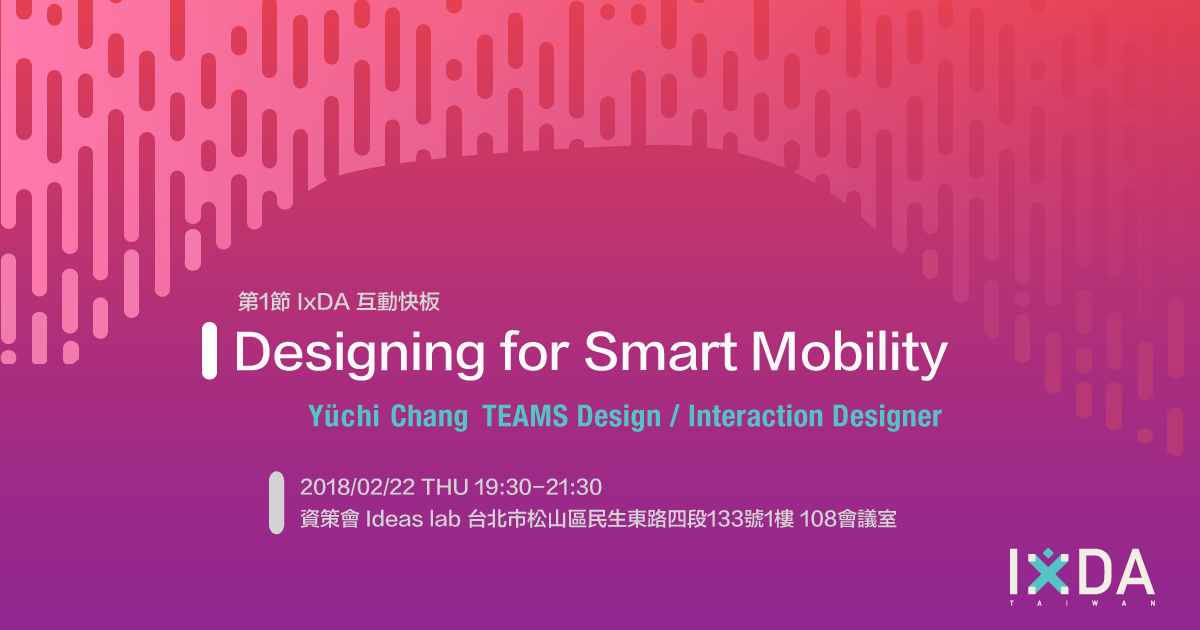 第1節 IxDA 互動快板

Designing for Smart Mobility

Yüchi Chang TEAMS Design / Interaction Designer

2018/02/22 THU 19:30-21:30
資策會 Ideas lab 台北市松山區民生東路四段133號1樓 108會議室

IXDA
TAIWAN